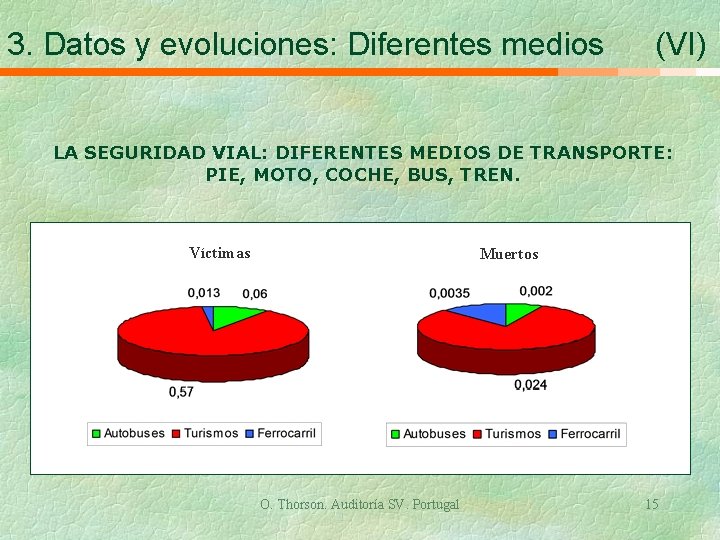 3. Datos y evoluciones: Diferentes medios (VI)

LA SEGURIDAD VIAL: DIFERENTES MEDIOS DE TRANSPORTE: PIE, MOTO, COCHE, BUS, TREN.

Víctimas

0,013 0,06

0,57

Autobuses Turismos Ferrocarril

Muertos

0,0035 0,002

0,024

Autobuses Turismos Ferrocarril

O. Thorson. Auditoría SV. Portugal

15